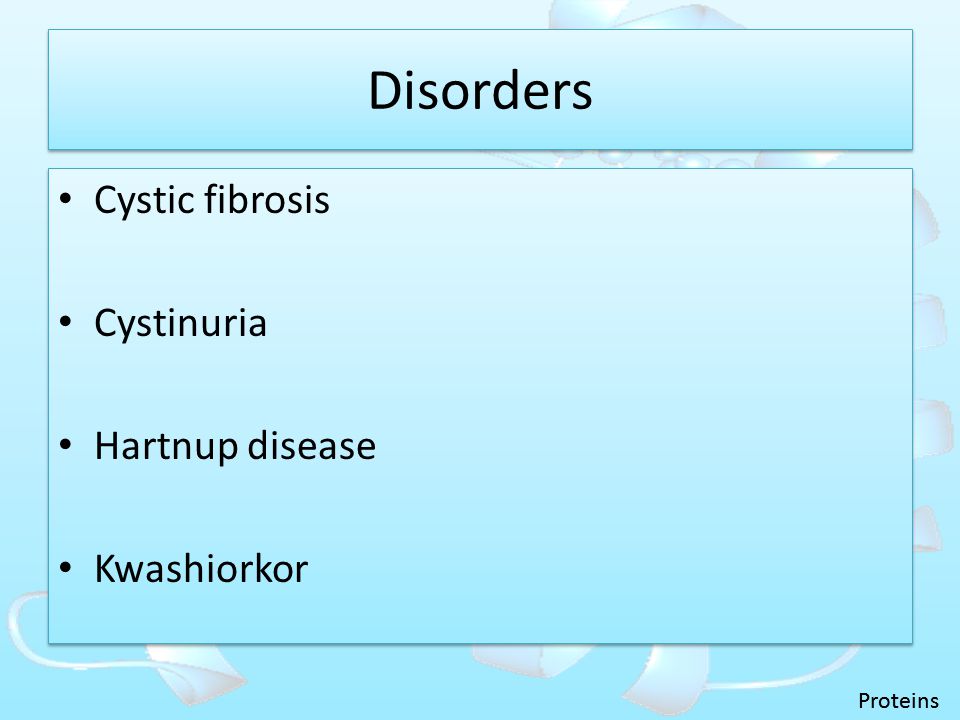 Disorders

• Cystic fibrosis

• Cystinuria

• Hartnup disease

• Kwashiorkor

Proteins